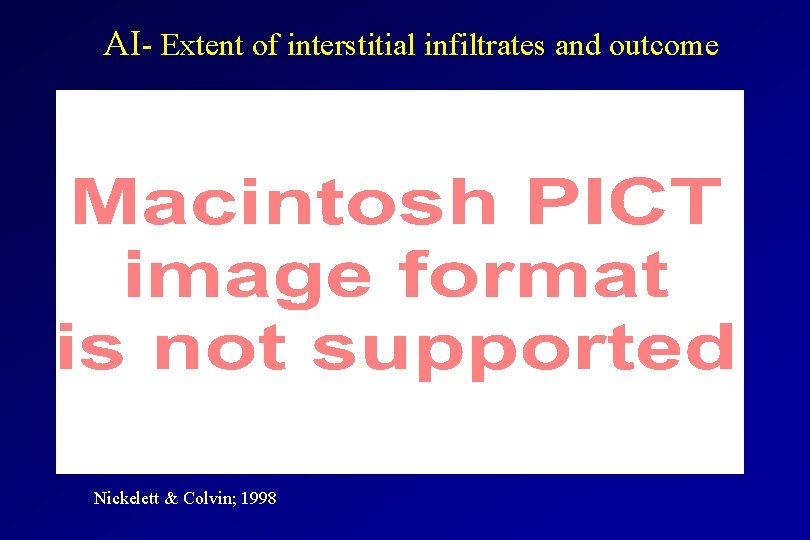 AI- Extent of interstitial infiltrates and outcome

Macintosh PICT image format is not supported

Nickelett & Colvin; 1998